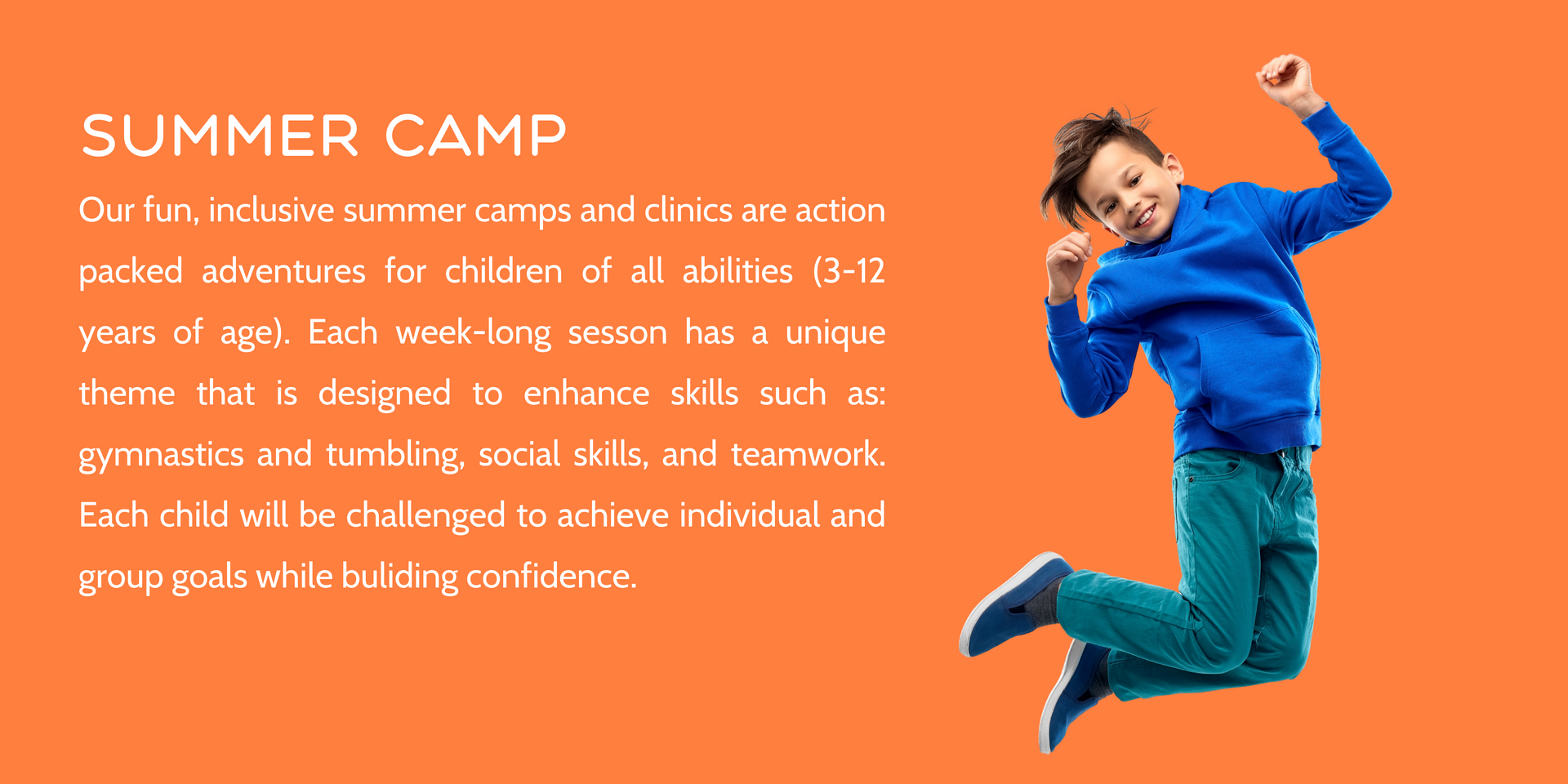 SUMMER CAMP

Our fun, inclusive summer camps and clinics are action packed adventures for children of all abilities (3-12 years of age). Each week-long sesson has a unique theme that is designed to enhance skills such as: gymnastics and tumbling, social skills, and teamwork. Each child will be challenged to achieve individual and group goals while buliding confidence.